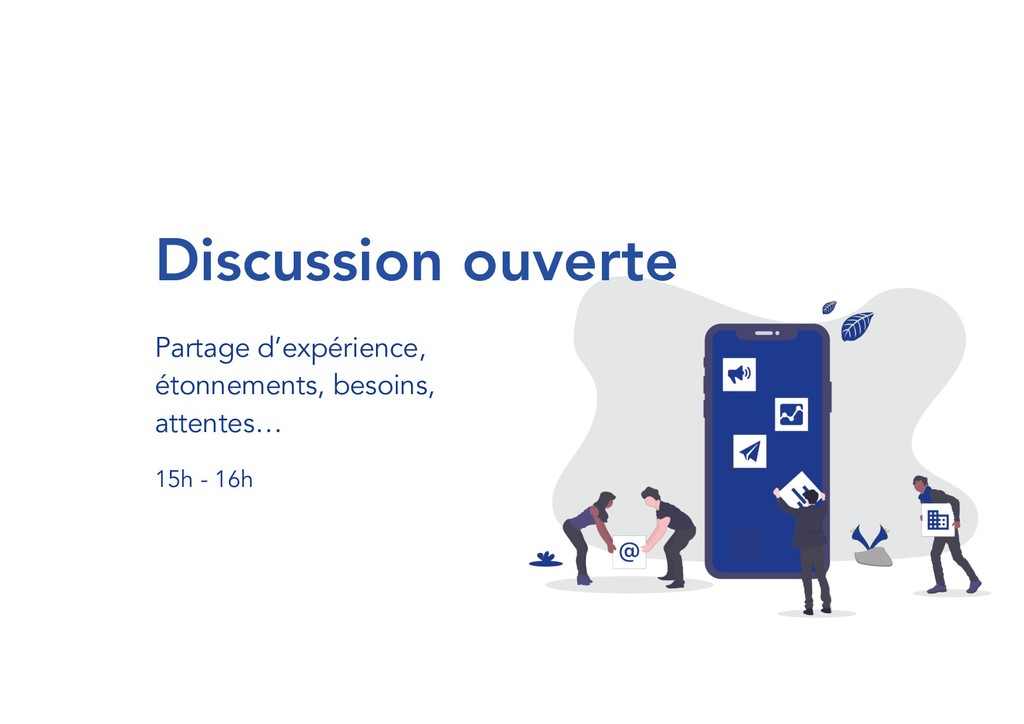 Discussion ouverte

Partage d’expérience, étonnements, besoins, attentes…

15h - 16h

@